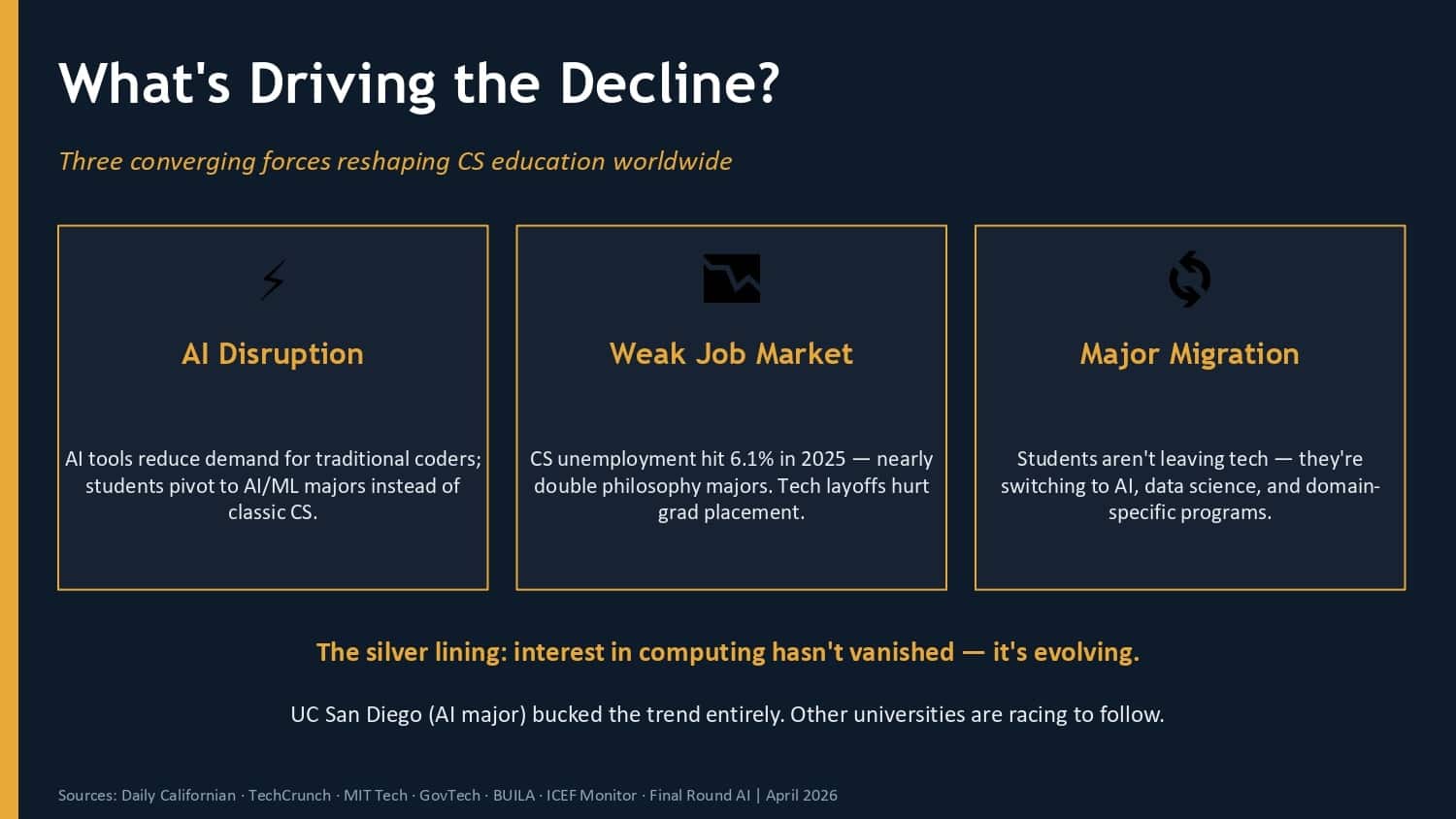 What's Driving the Decline?

Three converging forces reshaping CS education worldwide

AI Disruption

AI tools reduce demand for traditional coders; students pivot to AI/ML majors instead of classic CS.

Weak Job Market

CS unemployment hit 6.1% in 2025 — nearly double philosophy majors. Tech layoffs hurt grad placement.

Major Migration

Students aren't leaving tech — they're switching to AI, data science, and domain-specific programs.

The silver lining: interest in computing hasn't vanished — it's evolving.

UC San Diego (AI major) bucked the trend entirely. Other universities are racing to follow.

Sources: Daily Californian · TechCrunch · MIT Tech · GovTech · BUILA · ICEF Monitor · Final Round AI | April 2026